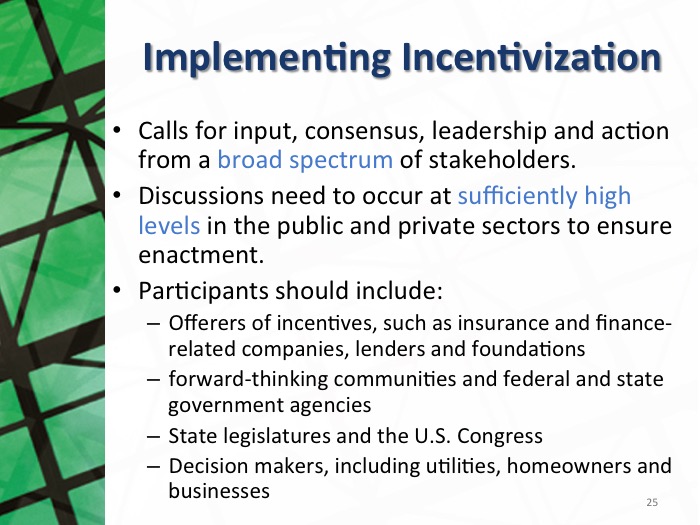 Implementing Incentivization

• Calls for input, consensus, leadership and action from a broad spectrum of stakeholders.
• Discussions need to occur at sufficiently high levels in the public and private sectors to ensure enactment.
• Participants should include:
– Offerers of incentives, such as insurance and finance-related companies, lenders and foundations
– forward-thinking communities and federal and state government agencies
– State legislatures and the U.S. Congress
– Decision makers, including utilities, homeowners and businesses

25